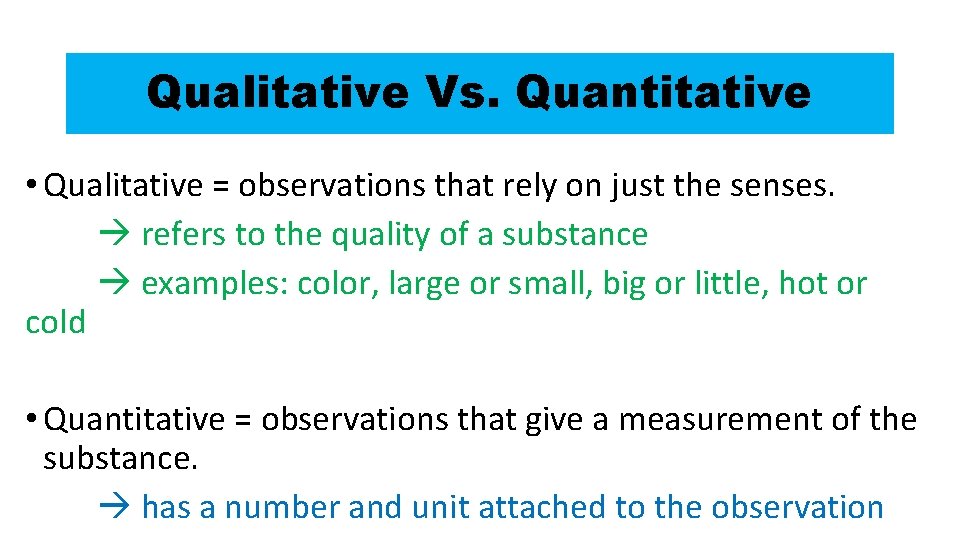 Qualitative Vs. Quantitative

• Qualitative = observations that rely on just the senses.
→ refers to the quality of a substance
→ examples: color, large or small, big or little, hot or cold

• Quantitative = observations that give a measurement of the substance.
→ has a number and unit attached to the observation